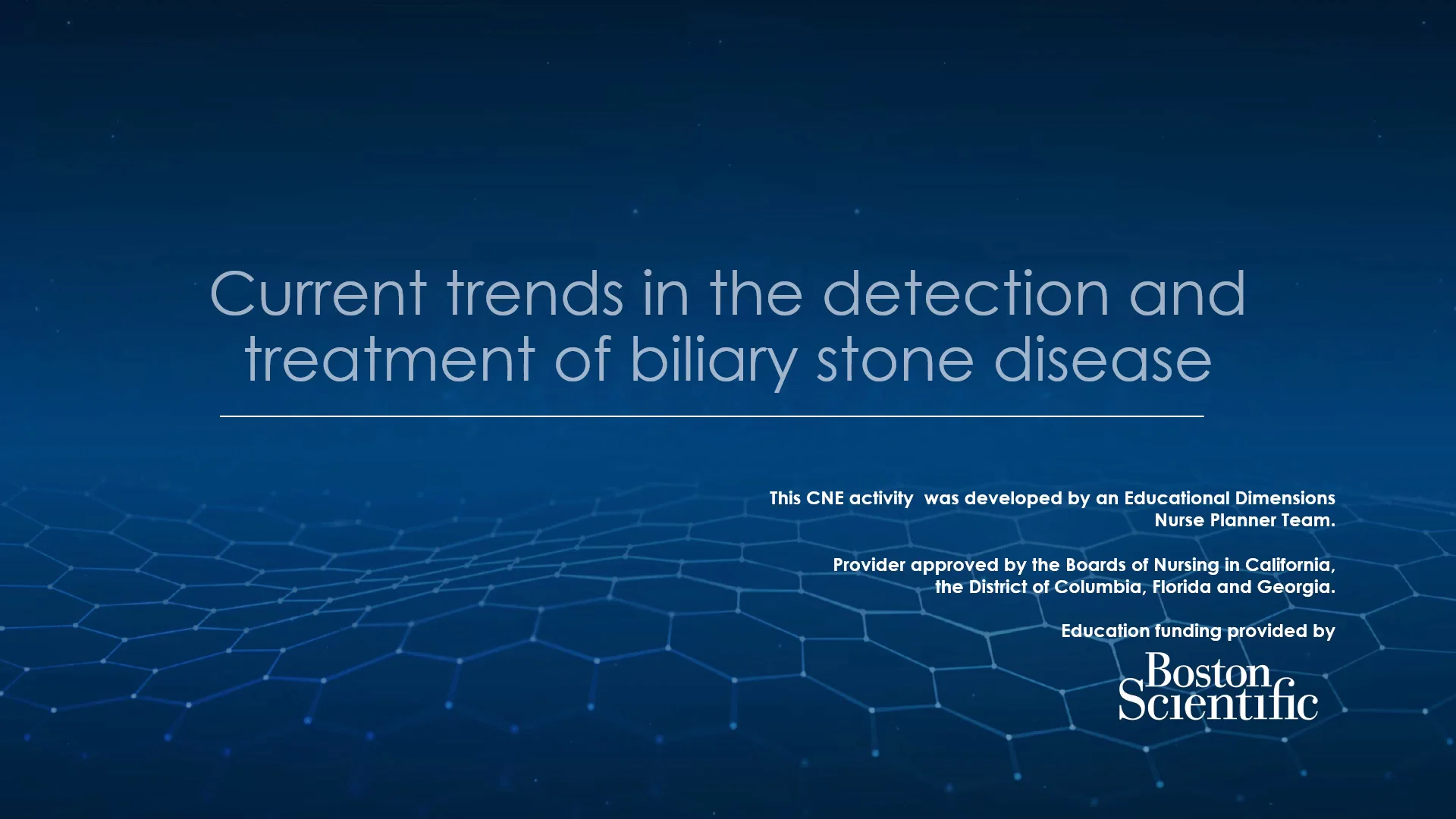 Current trends in the detection and treatment of biliary stone disease

This CNE activity  was developed by an Educational Dimensions Nurse Planner Team.

Provider approved by the Boards of Nursing in California, the District of Columbia, Florida and Georgia.

Education funding provided by

Boston
Scientific